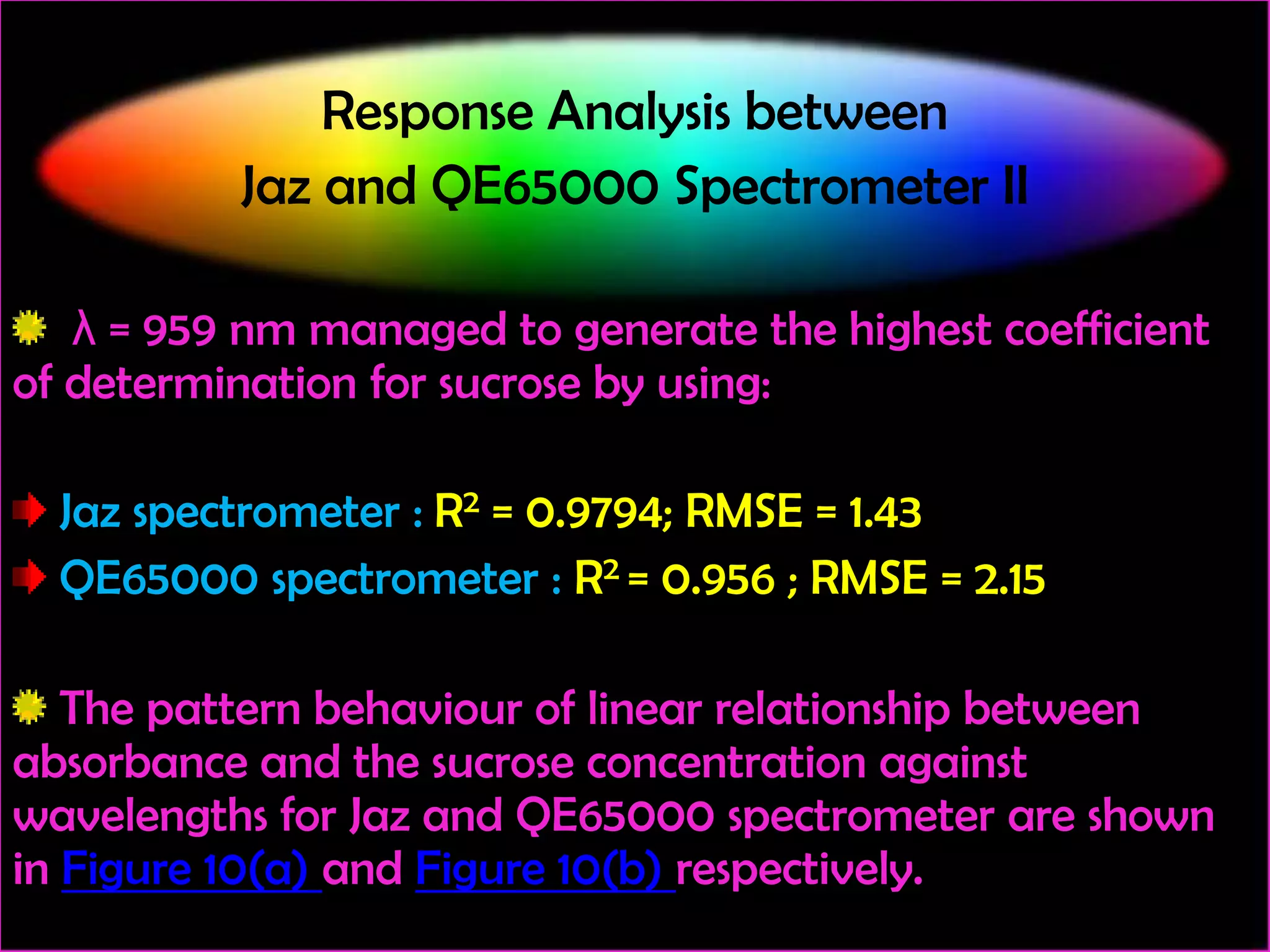 Response Analysis between
Jaz and QE65000 Spectrometer II

$\lambda$ = 959 nm managed to generate the highest coefficient of determination for sucrose by using:

Jaz spectrometer : $R^2$ = 0.9794; RMSE = 1.43

QE65000 spectrometer : $R^2$ = 0.956 ; RMSE = 2.15

The pattern behaviour of linear relationship between absorbance and the sucrose concentration against wavelengths for Jaz and QE65000 spectrometer are shown in Figure 10(a) and Figure 10(b) respectively.